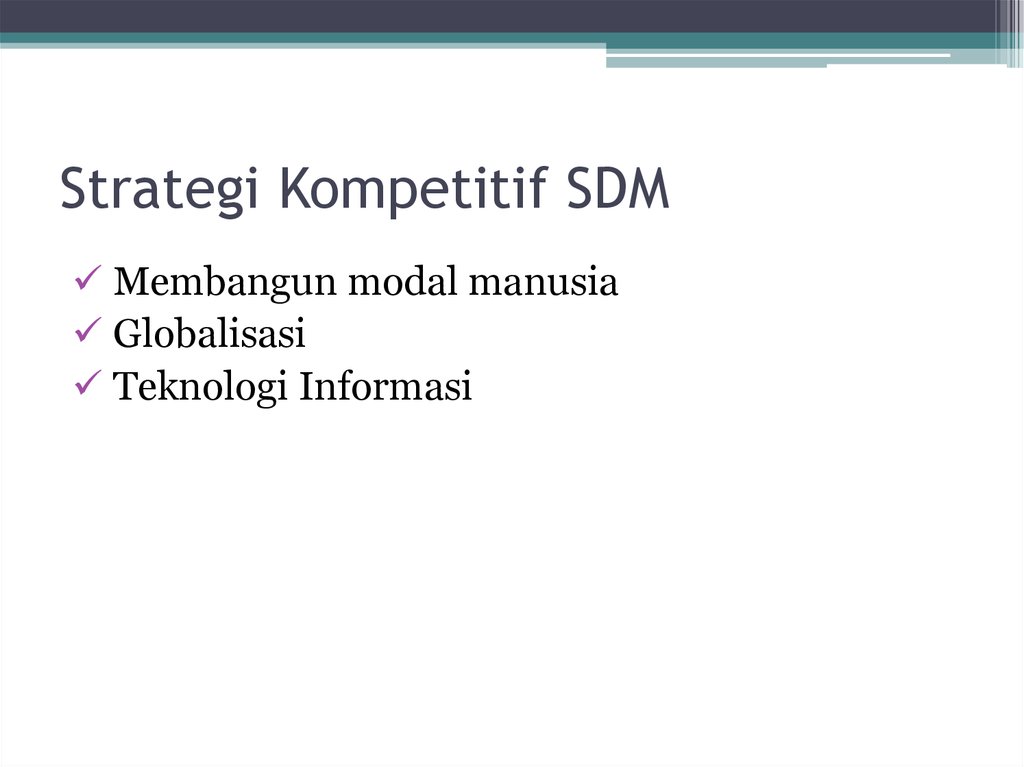 Strategi Kompetitif SDM

✓ Membangun modal manusia
✓ Globalisasi
✓ Teknologi Informasi